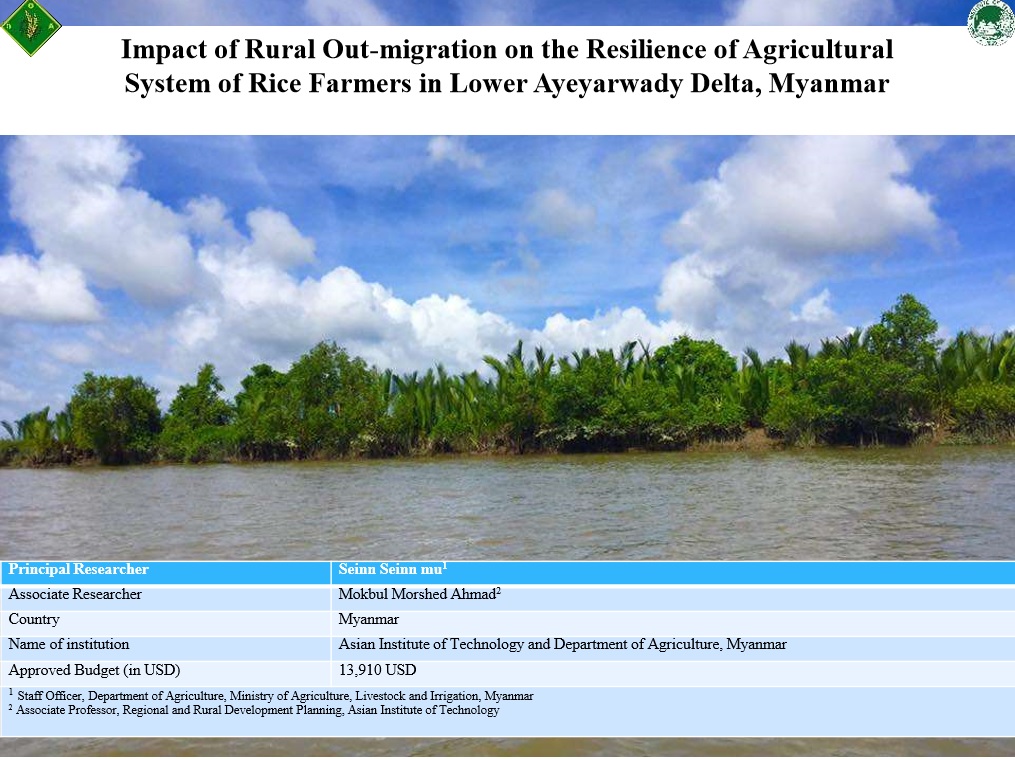 Impact of Rural Out-migration on the Resilience of Agricultural System of Rice Farmers in Lower Ayeyarwady Delta, Myanmar

| Principal Researcher | Seinn Seinn mu$^1$ |
|---|---|
| Associate Researcher | Mokbul Morshed Ahmad$^2$ |
| Country | Myanmar |
| Name of institution | Asian Institute of Technology and Department of Agriculture, Myanmar |
| Approved Budget (in USD) | 13,910 USD |

$^1$ Staff Officer, Department of Agriculture, Ministry of Agriculture, Livestock and Irrigation, Myanmar
$^2$ Associate Professor, Regional and Rural Development Planning, Asian Institute of Technology